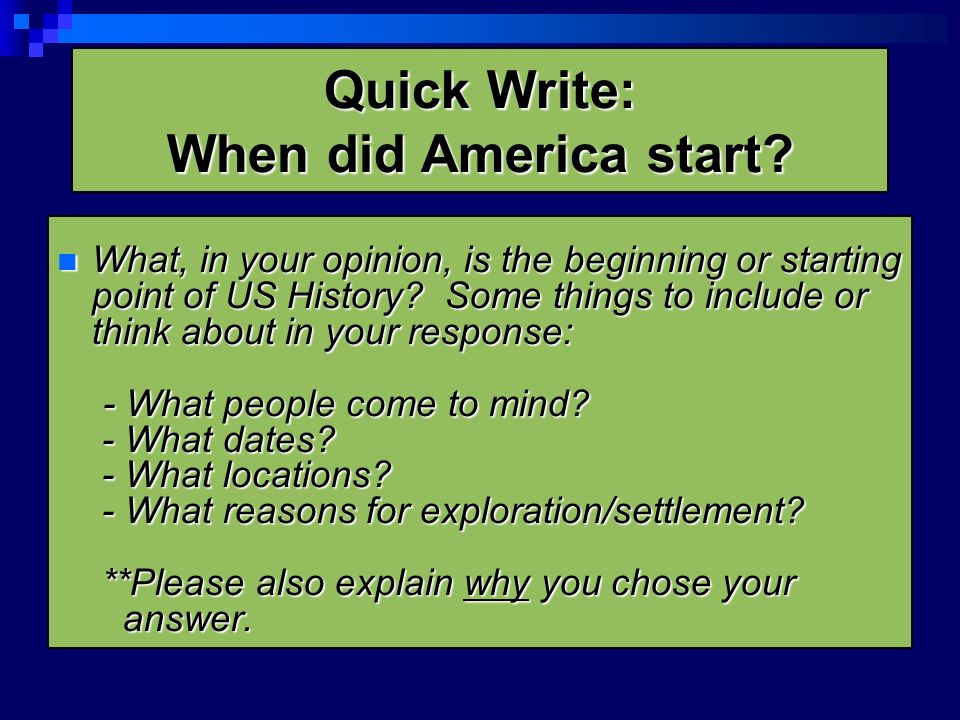 Quick Write:
When did America start?

What, in your opinion, is the beginning or starting point of US History? Some things to include or think about in your response:

- What people come to mind?
- What dates?
- What locations?
- What reasons for exploration/settlement?

**Please also explain why you chose your answer.